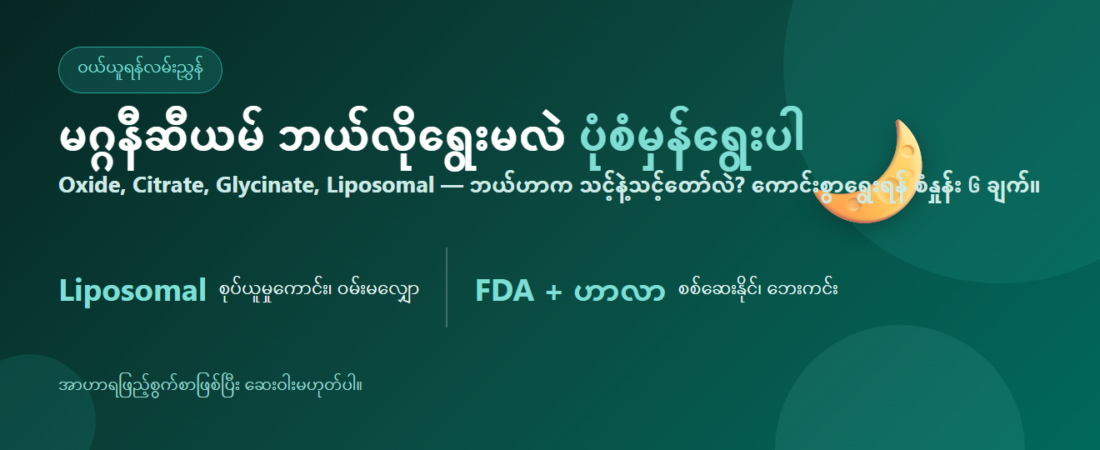 ဝယ်ယူရန်လမ်းညွှန်

မဂ္ဂနီဆီယမ် ဘယ်လိုရွေးမလဲ ပုံစံမှန်ရွေးပါ

Oxide, Citrate, Glycinate, Liposomal — ဘယ်ဟာက သင့်နဲ့သင့်တော်လဲ? ကောင်းစွာရွေးရန် စံနှုန်း ၆ ချက်။

Liposomal စုပ်ယူမှုကောင်း၊ ဝမ်းမလျှော

FDA + ဟာလာ စစ်ဆေးနိုင်၊ ဘေးကင်း

အာဟာရဖြည့်စွက်စာဖြစ်ပြီး ဆေးဝါးမဟုတ်ပါ။